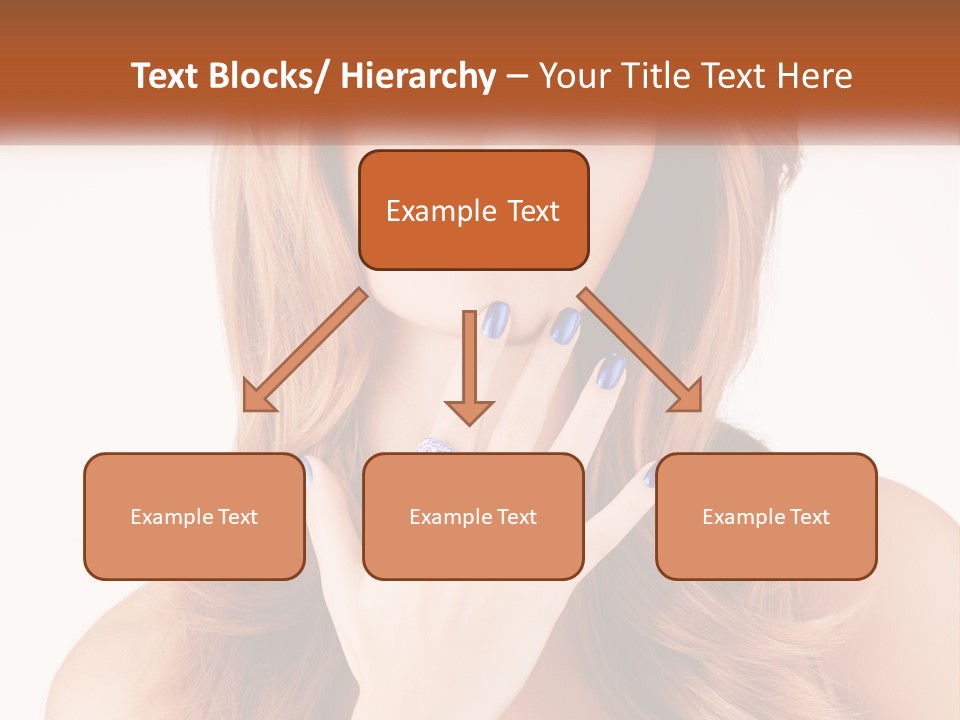 Text Blocks/ Hierarchy – Your Title Text Here

Example Text

Example Text

Example Text

Example Text